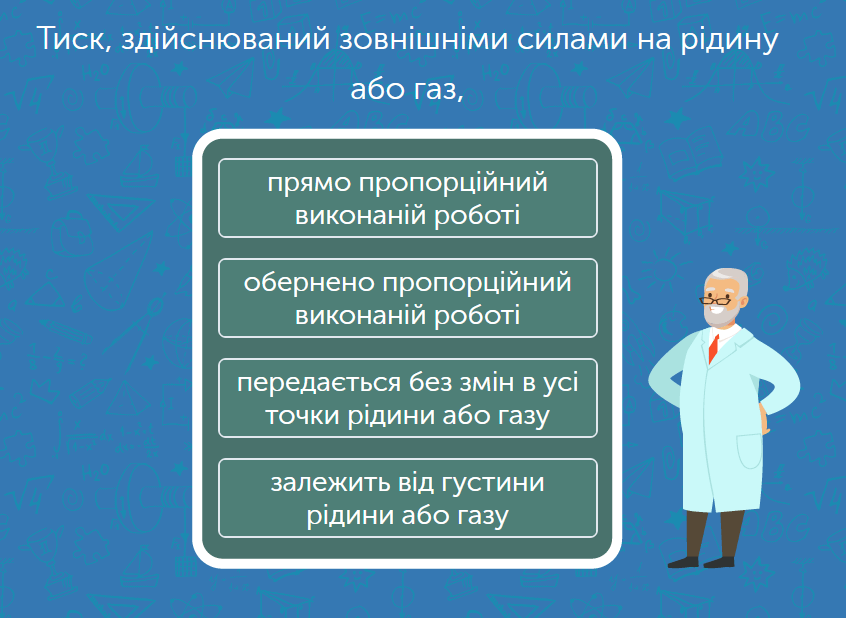 Тиск, здійснюваний зовнішніми силами на рідину або газ,

прямо пропорційний виконаній роботі

обернено пропорційний виконаній роботі

передається без змін в усі точки рідини або газу

залежить від густини рідини або газу